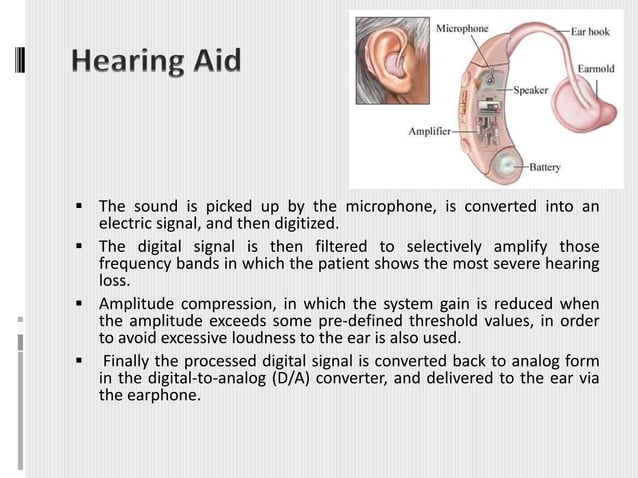 Hearing Aid

Microphone
Ear hook
Earmold
Speaker
Amplifier
Battery

▪ The sound is picked up by the microphone, is converted into an electric signal, and then digitized.

▪ The digital signal is then filtered to selectively amplify those frequency bands in which the patient shows the most severe hearing loss.

▪ Amplitude compression, in which the system gain is reduced when the amplitude exceeds some pre-defined threshold values, in order to avoid excessive loudness to the ear is also used.

▪ Finally the processed digital signal is converted back to analog form in the digital-to-analog (D/A) converter, and delivered to the ear via the earphone.